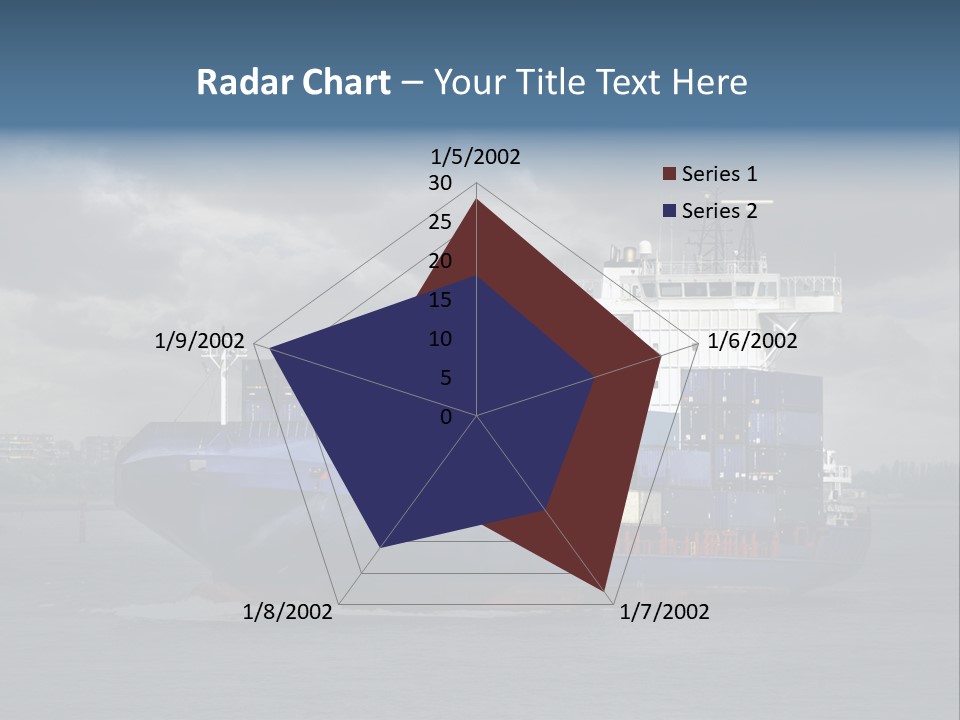 Radar Chart – Your Title Text Here

1/5/2002
30
25
20
15
10
5
0

Series 1
Series 2

1/6/2002
1/7/2002
1/8/2002
1/9/2002